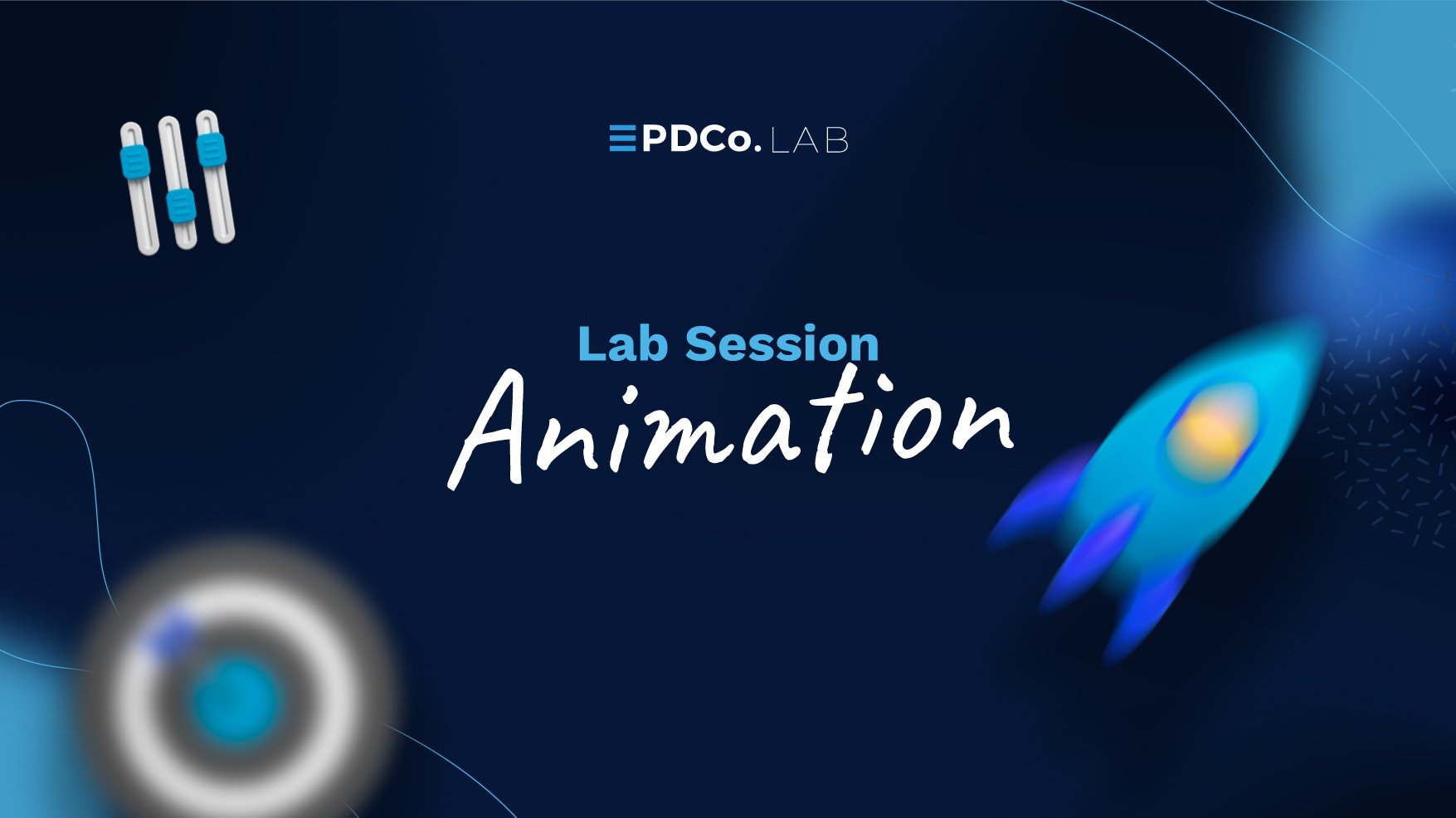 PDCo. LAB

Lab Session
Animation